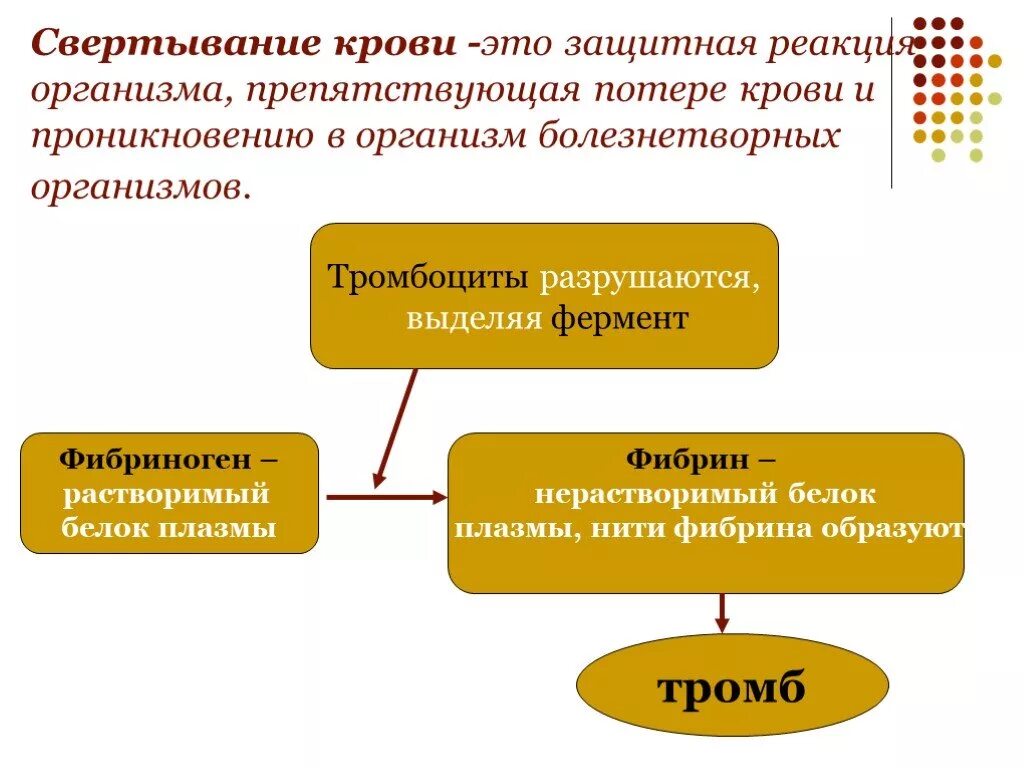 Свертывание крови -это защитная реакция организма, препятствующая потере крови и проникновению в организм болезнетворных организмов.

Тромбоциты разрушаются, выделяя фермент

Фибриноген – растворимый белок плазмы

Фибрин – нерастворимый белок плазмы, нити фибрина образуют

тромб